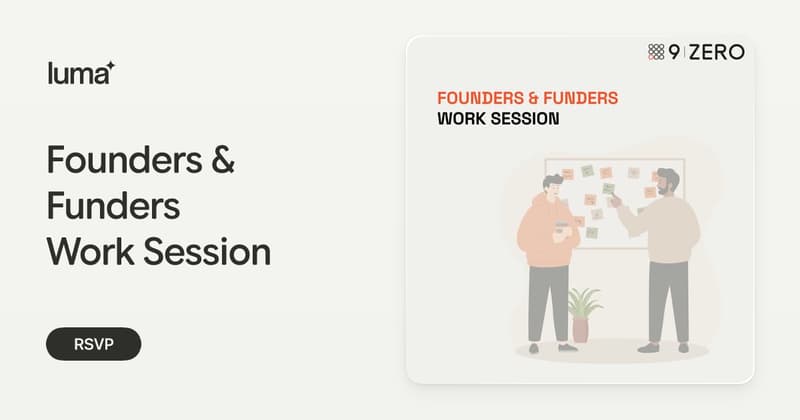 luma

Founders & Funders Work Session

RSVP

9 | ZERO

FOUNDERS & FUNDERS
WORK SESSION